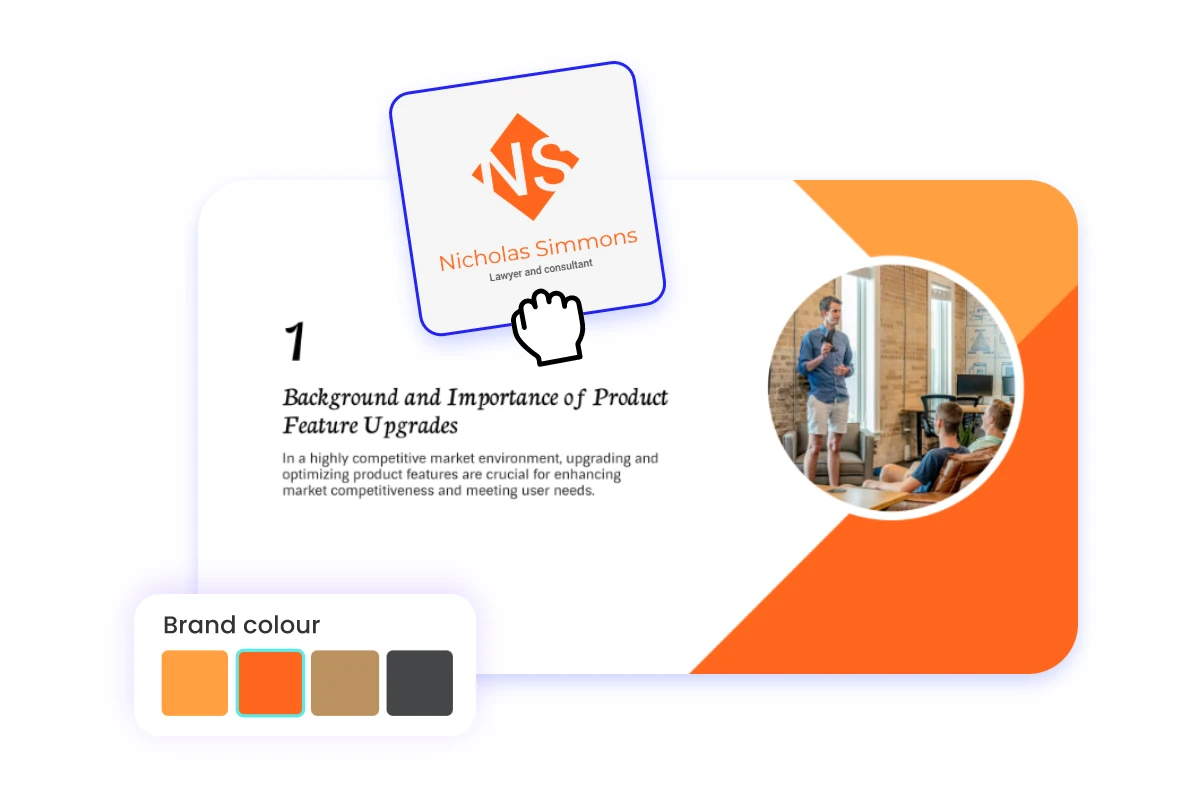 NS

Nicholas Simmons
Lawyer and consultant

1

Background and Importance of Product Feature Upgrades

In a highly competitive market environment, upgrading and optimizing product features are crucial for enhancing market competitiveness and meeting user needs.

Brand colour